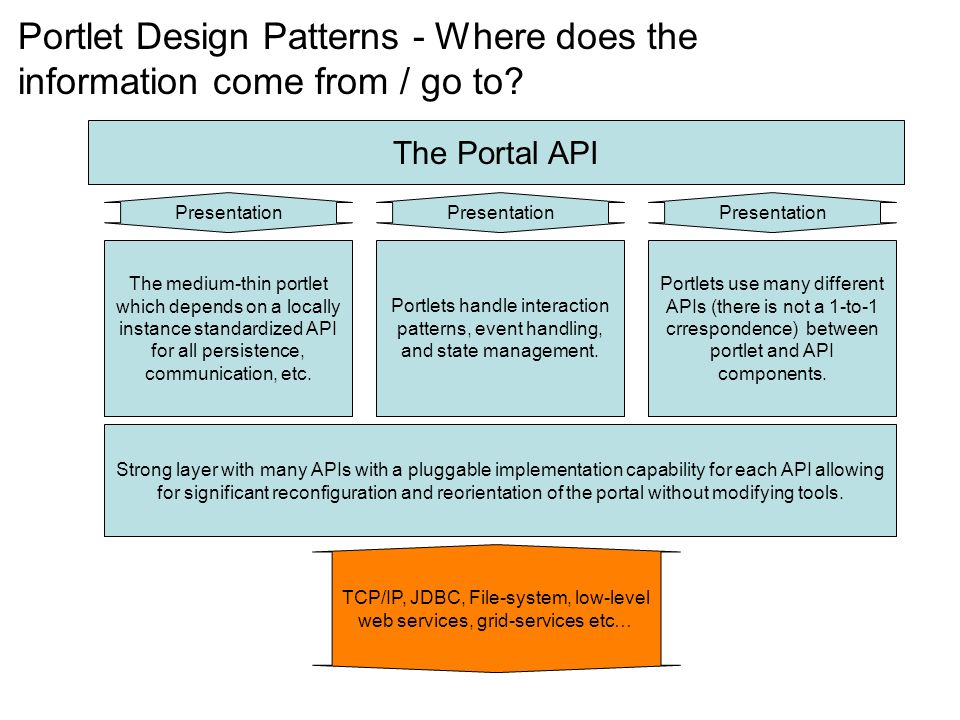 Portlet Design Patterns - Where does the information come from / go to?

The Portal API

Presentation

Presentation

Presentation

The medium-thin portlet which depends on a locally instance standardized API for all persistence, communication, etc.

Portlets handle interaction patterns, event handling, and state management.

Portlets use many different APIs (there is not a 1-to-1 crrespondence) between portlet and API components.

Strong layer with many APIs with a pluggable implementation capability for each API allowing for significant reconfiguration and reorientation of the portal without modifying tools.

TCP/IP, JDBC, File-system, low-level web services, grid-services etc…